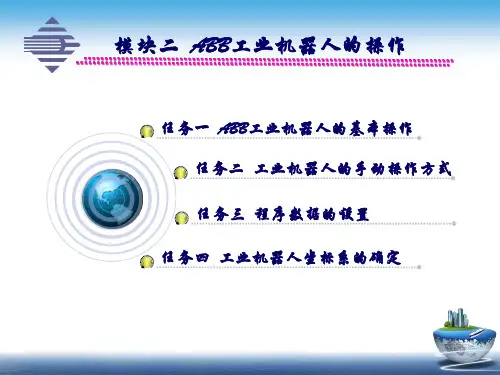 模块二 ABB工业机器人的操作

任务一 ABB工业机器人的基本操作

任务二 工业机器人的手动操作方式

任务三 程序数据的设置

任务四 工业机器人坐标系的确定